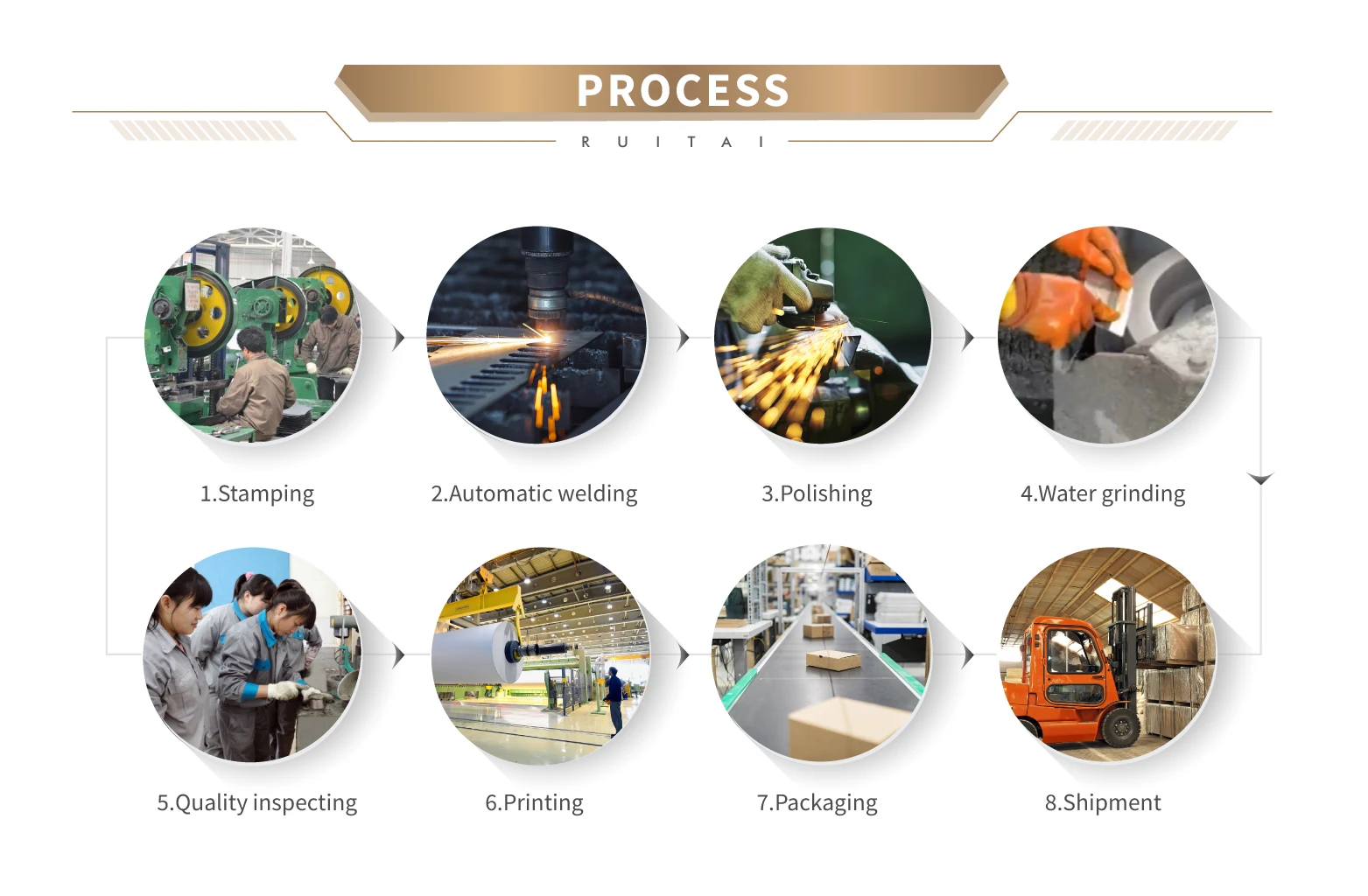 PROCESS

R U I T A I

1.Stamping

2.Automatic welding

3.Polishing

4.Water grinding

5.Quality inspecting

6.Printing

7.Packaging

8.Shipment